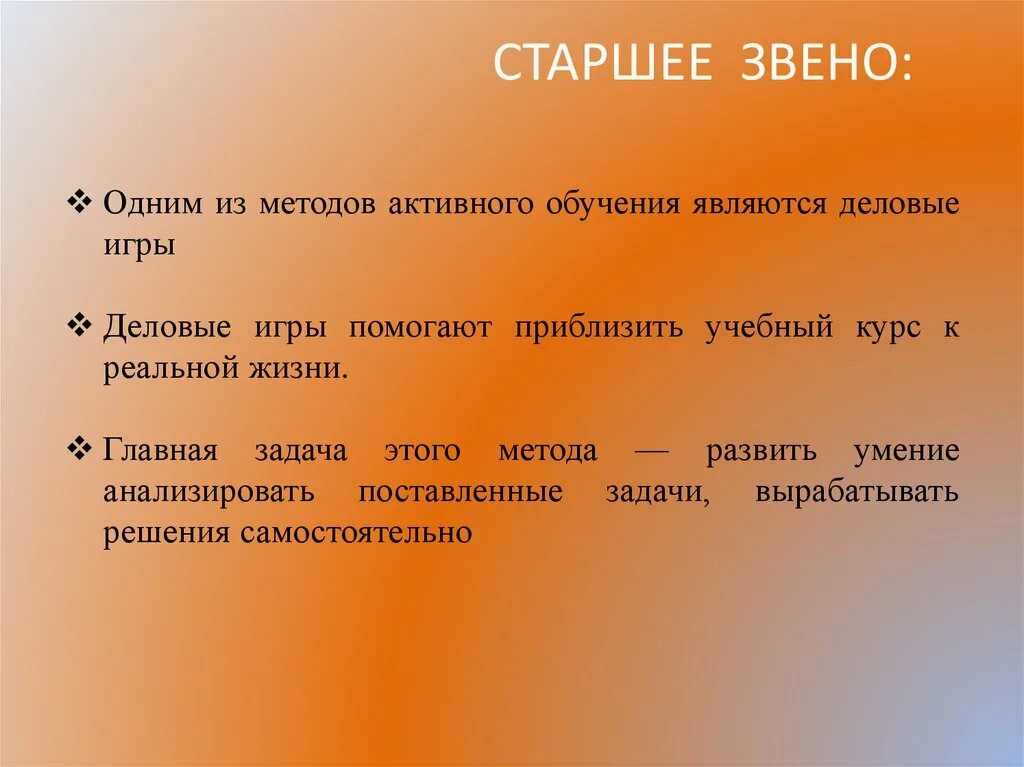 СТАРШЕЕ ЗВЕНО:

❖ Одним из методов активного обучения являются деловые игры

❖ Деловые игры помогают приблизить учебный курс к реальной жизни.

❖ Главная задача этого метода — развить умение анализировать поставленные задачи, вырабатывать решения самостоятельно